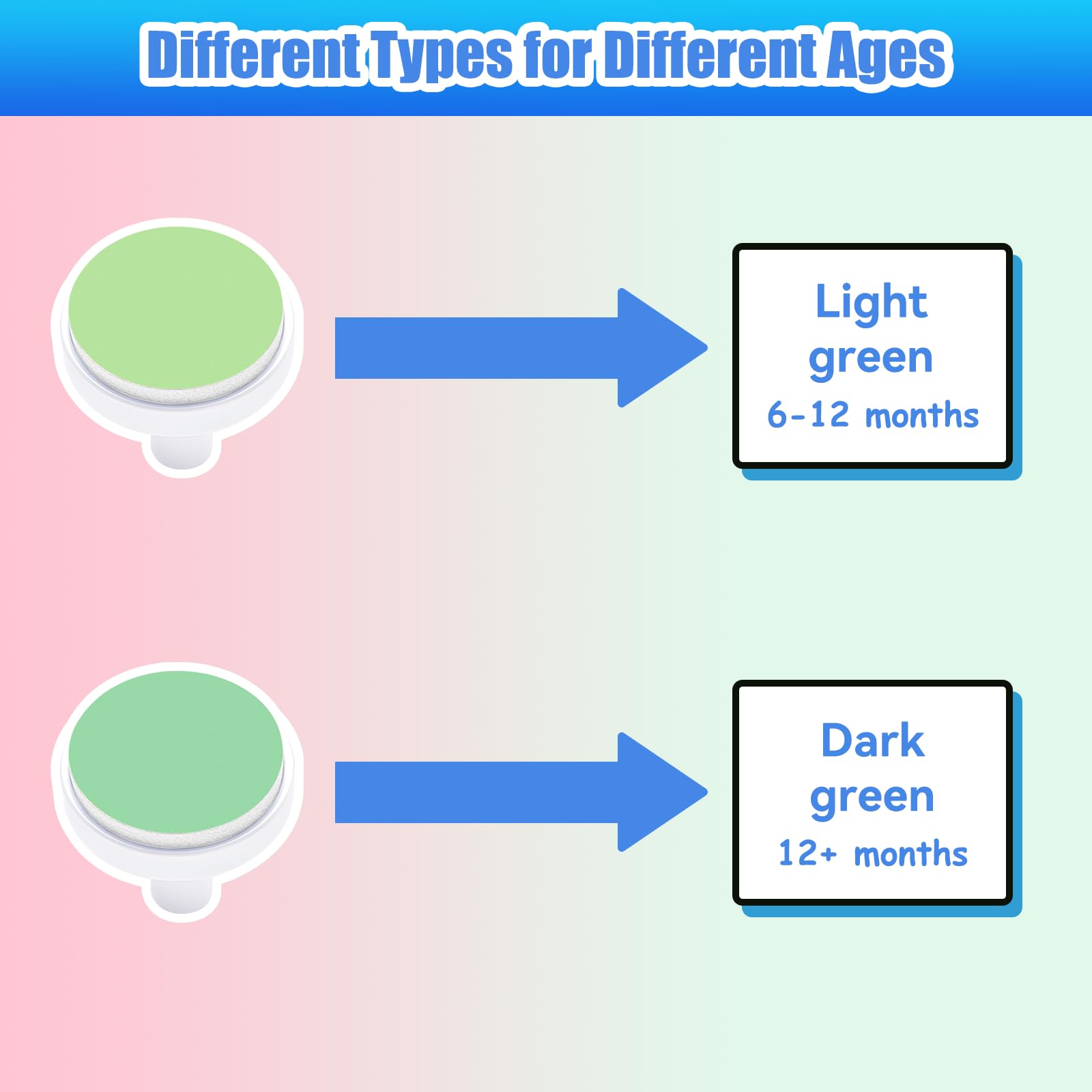 Different Types for Different Ages

Light green
6-12 months

Dark green
12+ months